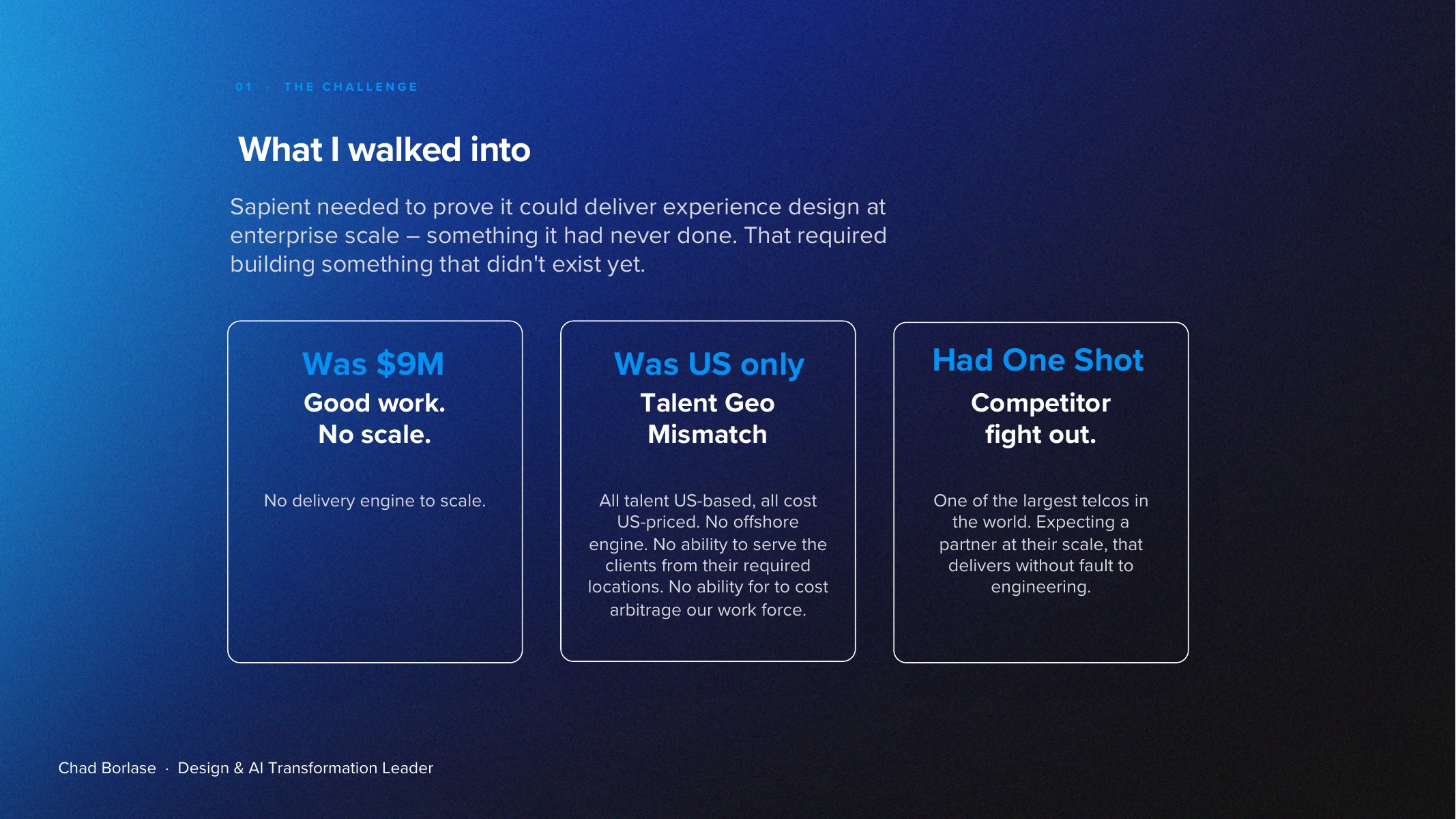 01 · THE CHALLENGE

What I walked into

Sapient needed to prove it could deliver experience design at enterprise scale – something it had never done. That required building something that didn't exist yet.

Was \$9M

Good work. No scale.

No delivery engine to scale.

Was US only

Talent Geo Mismatch

All talent US-based, all cost US-priced. No offshore engine. No ability to serve the clients from their required locations. No ability for to cost arbitrage our work force.

Had One Shot

Competitor fight out.

One of the largest telcos in the world. Expecting a partner at their scale, that delivers without fault to engineering.

Chad Borlase · Design & AI Transformation Leader